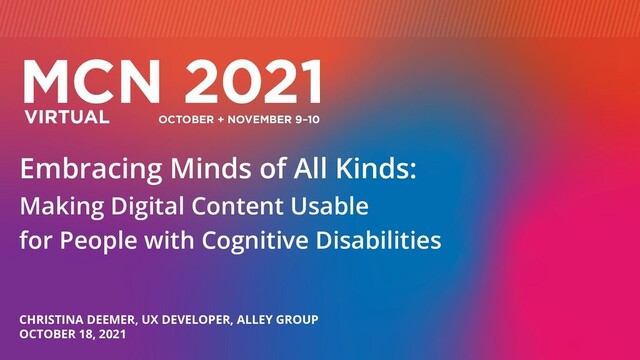 MCN 2021
VIRTUAL OCTOBER + NOVEMBER 9–10

Embracing Minds of All Kinds:
Making Digital Content Usable for People with Cognitive Disabilities

CHRISTINA DEEMER, UX DEVELOPER, ALLEY GROUP
OCTOBER 18, 2021